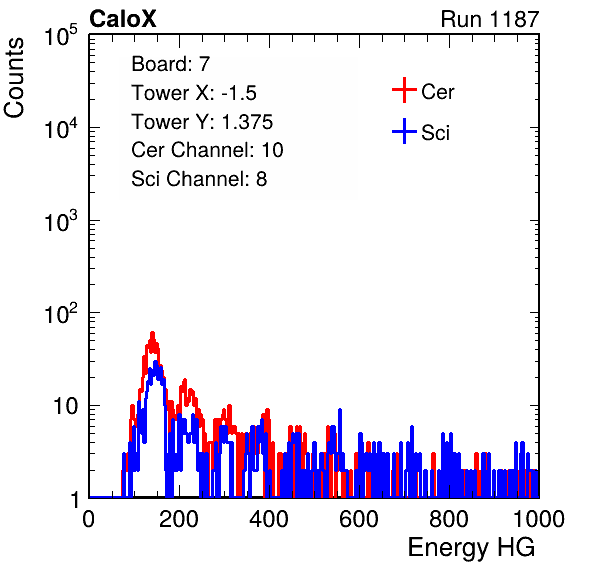 CaloX

Run 1187

Counts

$10^5$

$10^4$

$10^3$

$10^2$

10

1

Board: 7
Tower X: -1.5
Tower Y: 1.375
Cer Channel: 10
Sci Channel: 8

Cer
Sci

0
200
400
600
800
1000

Energy HG